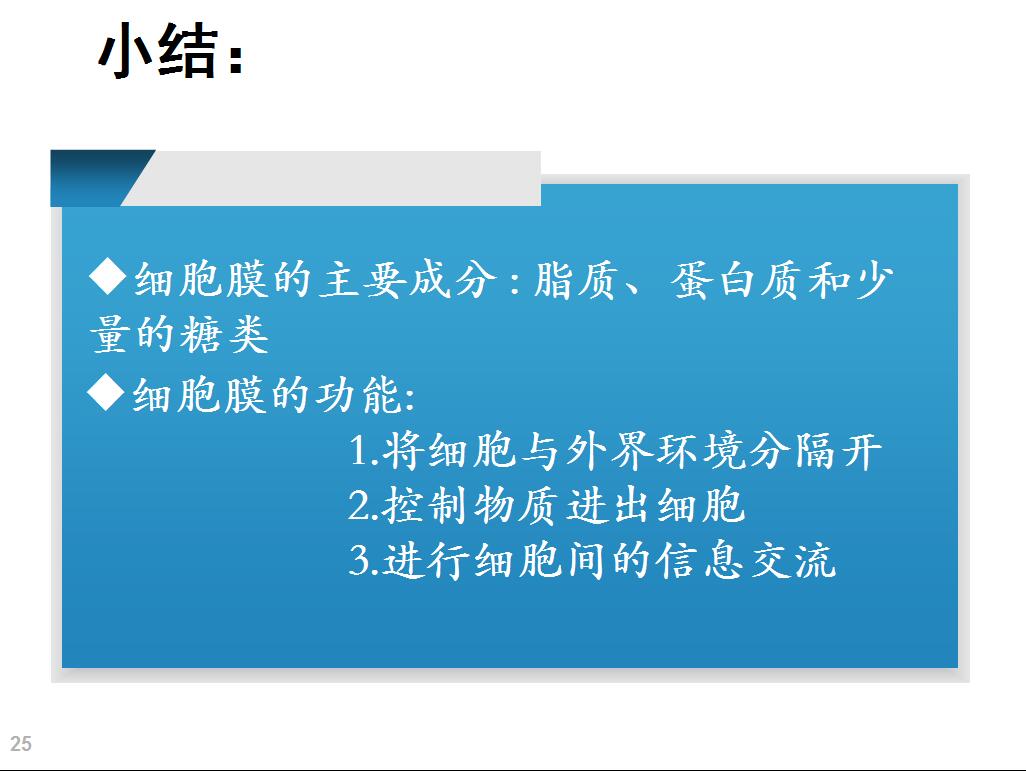 小结：

◆细胞膜的主要成分：脂质、蛋白质和少量的糖类

◆细胞膜的功能:

1.将细胞与外界环境分隔开

2.控制物质进出细胞

3.进行细胞间的信息交流

25